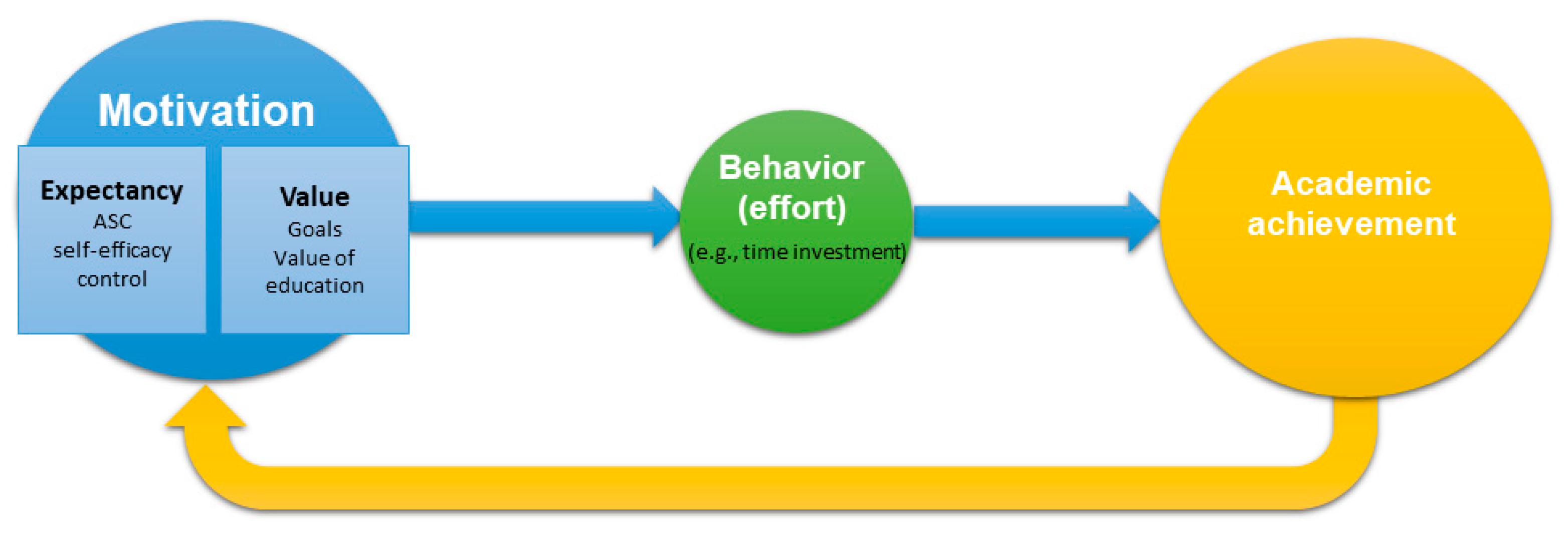 Motivation

Expectancy
ASC
self-efficacy
control

Value
Goals
Value of
education

Behavior
(effort)
(e.g., time investment)

Academic
achievement